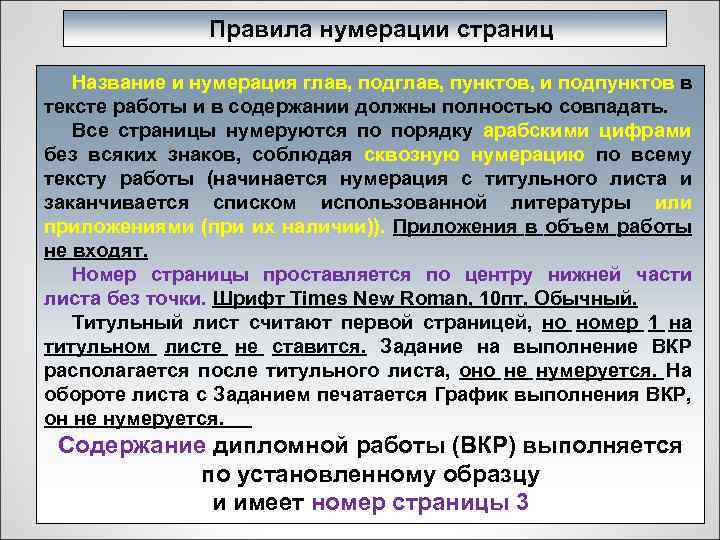 Правила нумерации страниц

Название и нумерация глав, подглав, пунктов, и подпунктов в тексте работы и в содержании должны полностью совпадать.

Все страницы нумеруются по порядку арабскими цифрами без всяких знаков, соблюдая сквозную нумерацию по всему тексту работы (начинается нумерация с титульного листа и заканчивается списком использованной литературы или приложениями (при их наличии)). Приложения в объем работы не входят.

Номер страницы проставляется по центру нижней части листа без точки. Шрифт Times New Roman, 10пт. Обычный.

Титульный лист считают первой страницей, но номер 1 на титульном листе не ставится. Задание на выполнение ВКР располагается после титульного листа, оно не нумеруется. На обороте листа с Заданием печатается График выполнения ВКР, он не нумеруется.

Содержание дипломной работы (ВКР) выполняется по установленному образцу и имеет номер страницы 3